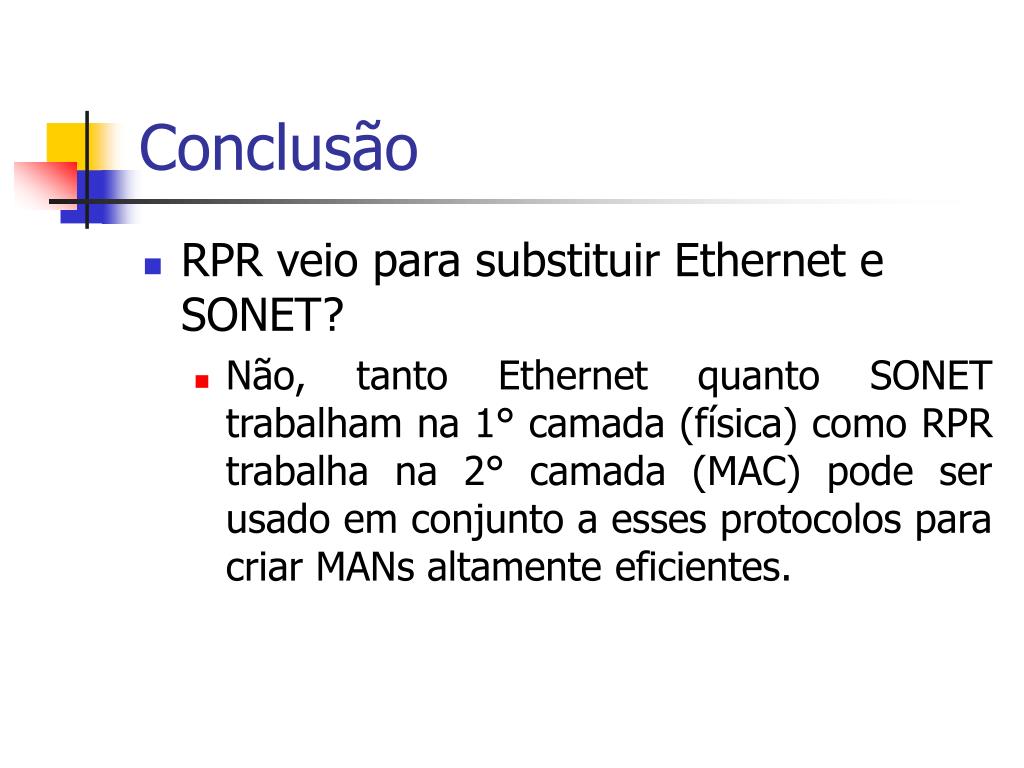 Conclusão

RPR veio para substituir Ethernet e SONET?

Não, tanto Ethernet quanto SONET trabalham na 1° camada (física) como RPR trabalha na 2° camada (MAC) pode ser usado em conjunto a esses protocolos para criar MANs altamente eficientes.